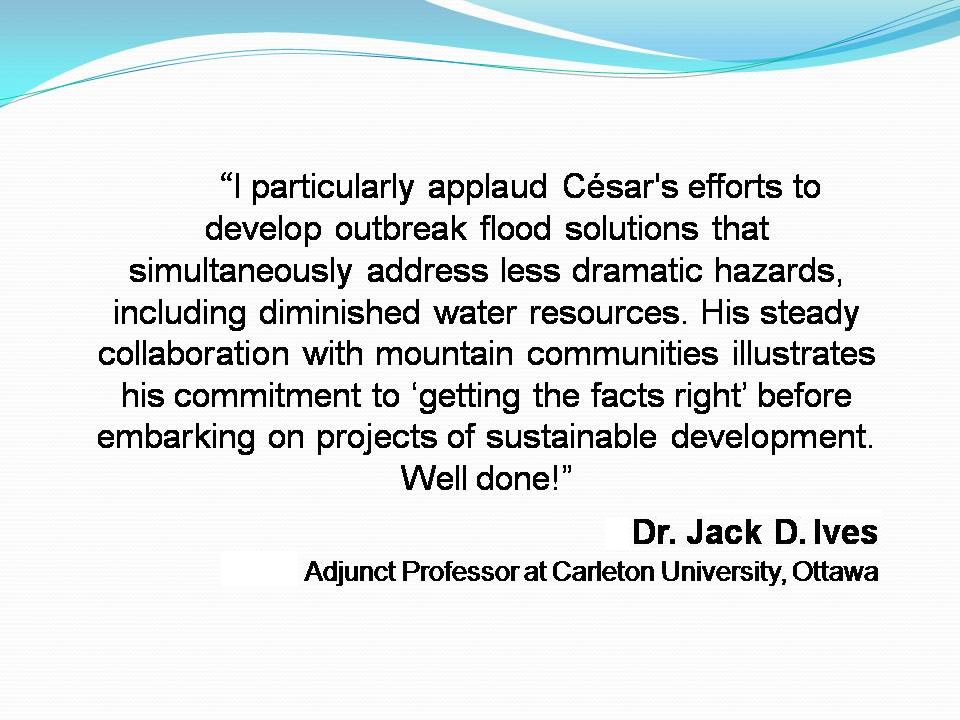 “I particularly applaud César's efforts to develop outbreak flood solutions that simultaneously address less dramatic hazards, including diminished water resources. His steady collaboration with mountain communities illustrates his commitment to ‘getting the facts right’ before embarking on projects of sustainable development. Well done!”

Dr. Jack D. Ives

Adjunct Professor at Carleton University, Ottawa